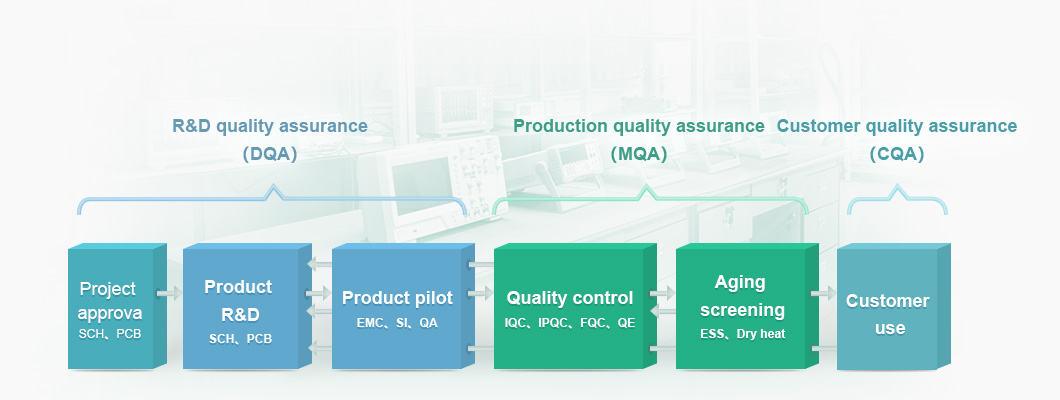 R&D quality assurance
（DQA）

Production quality assurance
（MQA）

Customer quality assurance
（CQA）

Project approva
SCH、PCB

Product R&D
SCH、PCB

Product pilot
EMC、SI、QA

Quality control
IQC、IPQC、FQC、QE

Aging screening
ESS、Dry heat

Customer use